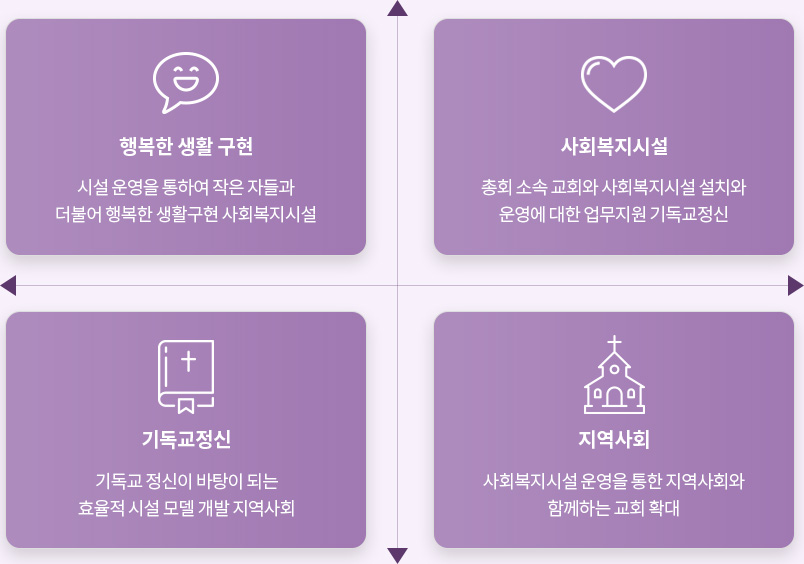 행복한 생활 구현

시설 운영을 통하여 작은 자들과 더불어 행복한 생활구현 사회복지시설

사회복지시설

총회 소속 교회와 사회복지시설 설치와 운영에 대한 업무지원 기독교정신

기독교정신

기독교 정신이 바탕이 되는 효율적 시설 모델 개발 지역사회

지역사회

사회복지시설 운영을 통한 지역사회와 함께하는 교회 확대